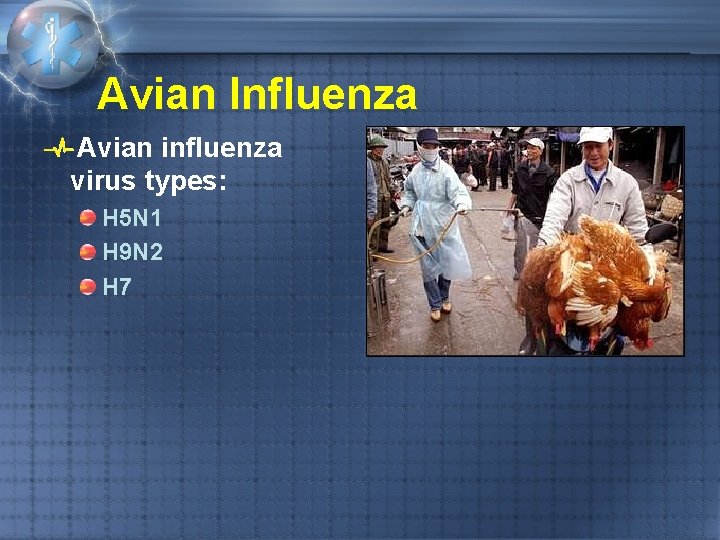 Avian Influenza

Avian influenza virus types:

H5N1

H9N2

H7